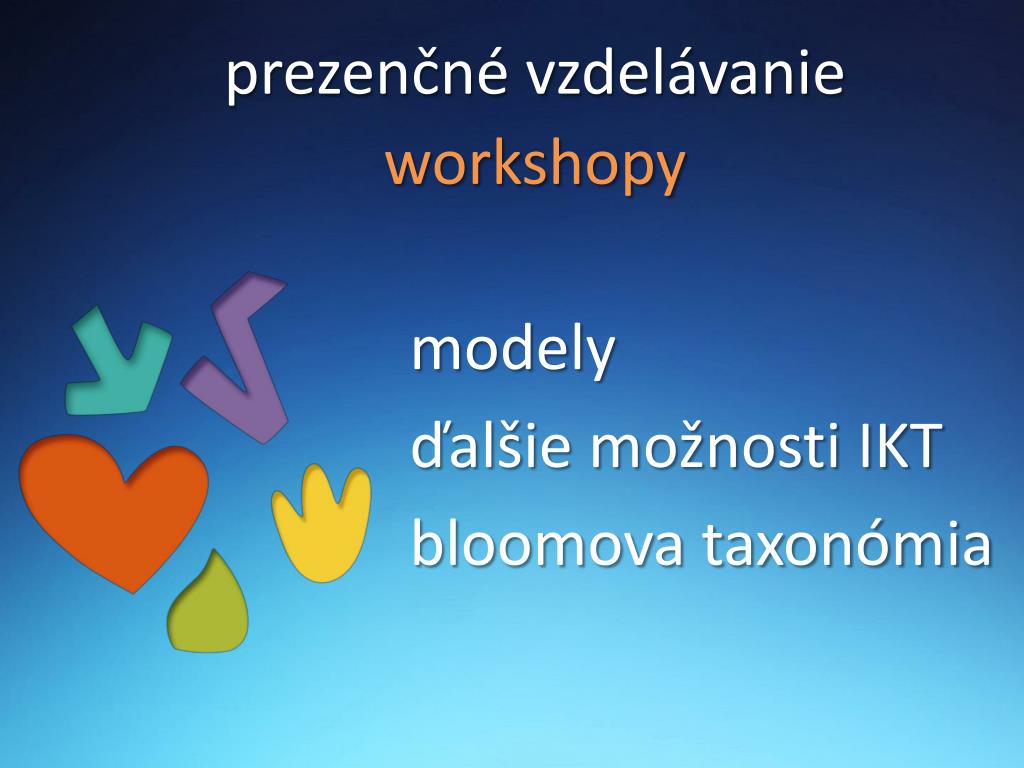 prezenčné vzdelávanie
workshopy

modely
ďalšie možnosti IKT
bloomova taxonómia